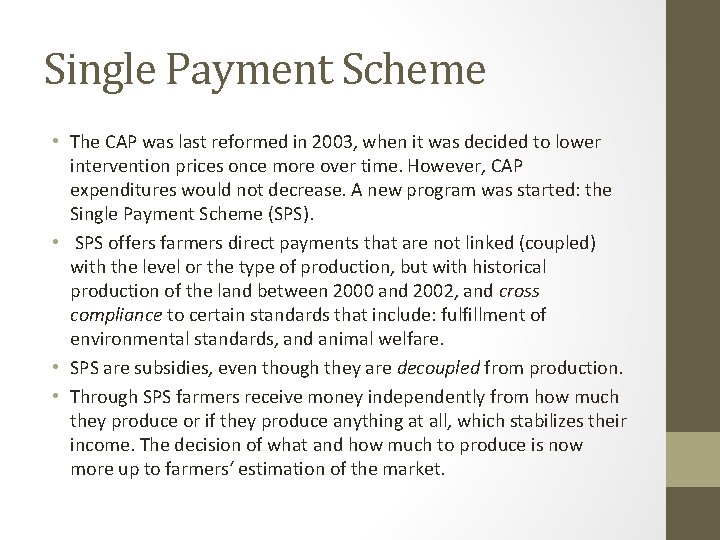 Single Payment Scheme

• The CAP was last reformed in 2003, when it was decided to lower intervention prices once more over time. However, CAP expenditures would not decrease. A new program was started: the Single Payment Scheme (SPS).

• SPS offers farmers direct payments that are not linked (coupled) with the level or the type of production, but with historical production of the land between 2000 and 2002, and cross compliance to certain standards that include: fulfillment of environmental standards, and animal welfare.

• SPS are subsidies, even though they are decoupled from production.

• Through SPS farmers receive money independently from how much they produce or if they produce anything at all, which stabilizes their income. The decision of what and how much to produce is now more up to farmers' estimation of the market.